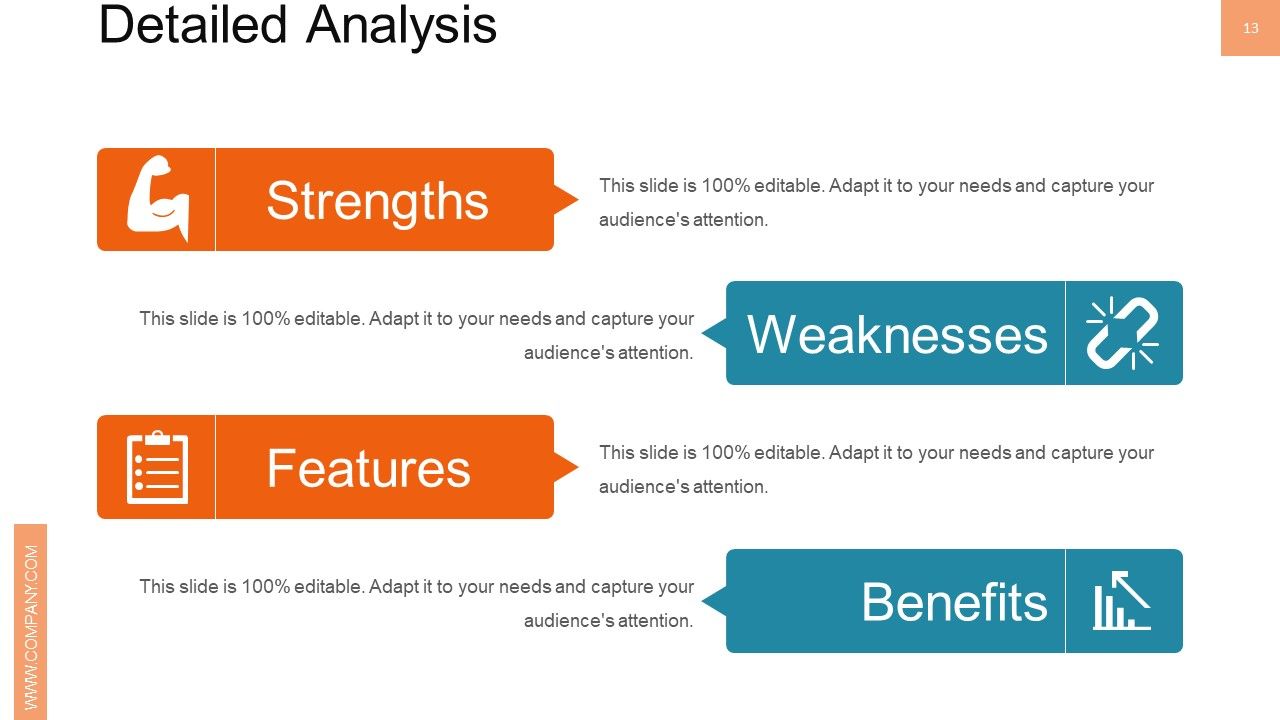 Detailed Analysis

13

Strengths

This slide is 100% editable. Adapt it to your needs and capture your audience's attention.

This slide is 100% editable. Adapt it to your needs and capture your audience's attention.

Weaknesses

Features

This slide is 100% editable. Adapt it to your needs and capture your audience's attention.

This slide is 100% editable. Adapt it to your needs and capture your audience's attention.

Benefits

WWW.COMPANY.COM